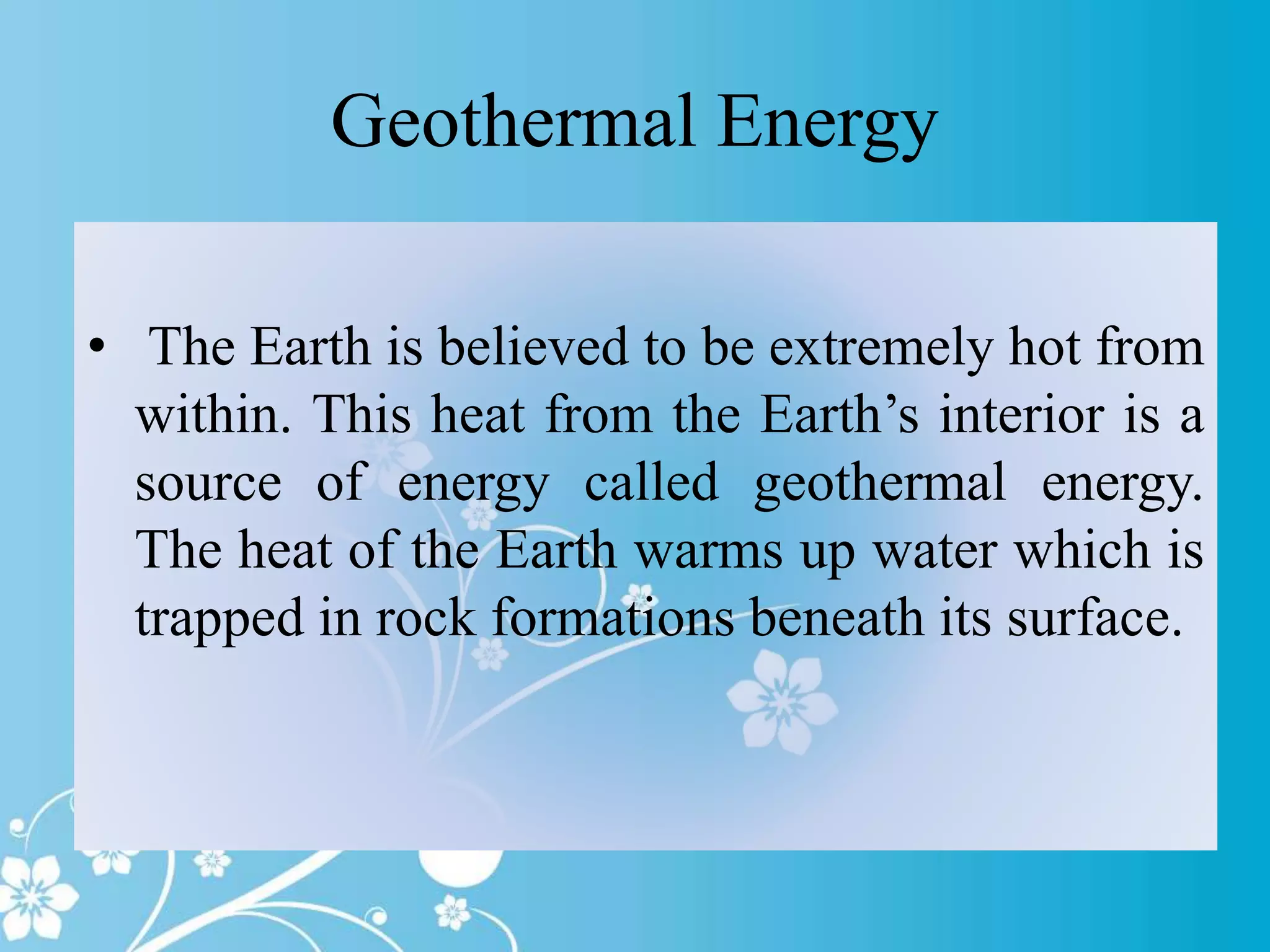 Geothermal Energy

• The Earth is believed to be extremely hot from within. This heat from the Earth’s interior is a source of energy called geothermal energy. The heat of the Earth warms up water which is trapped in rock formations beneath its surface.